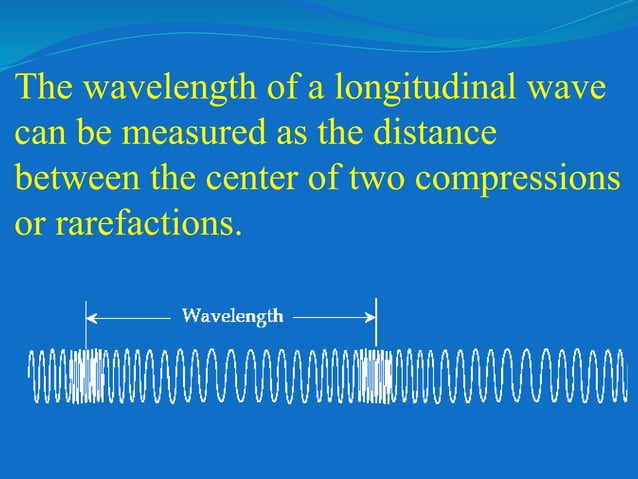 The wavelength of a longitudinal wave can be measured as the distance between the center of two compressions or rarefactions.

Wavelength